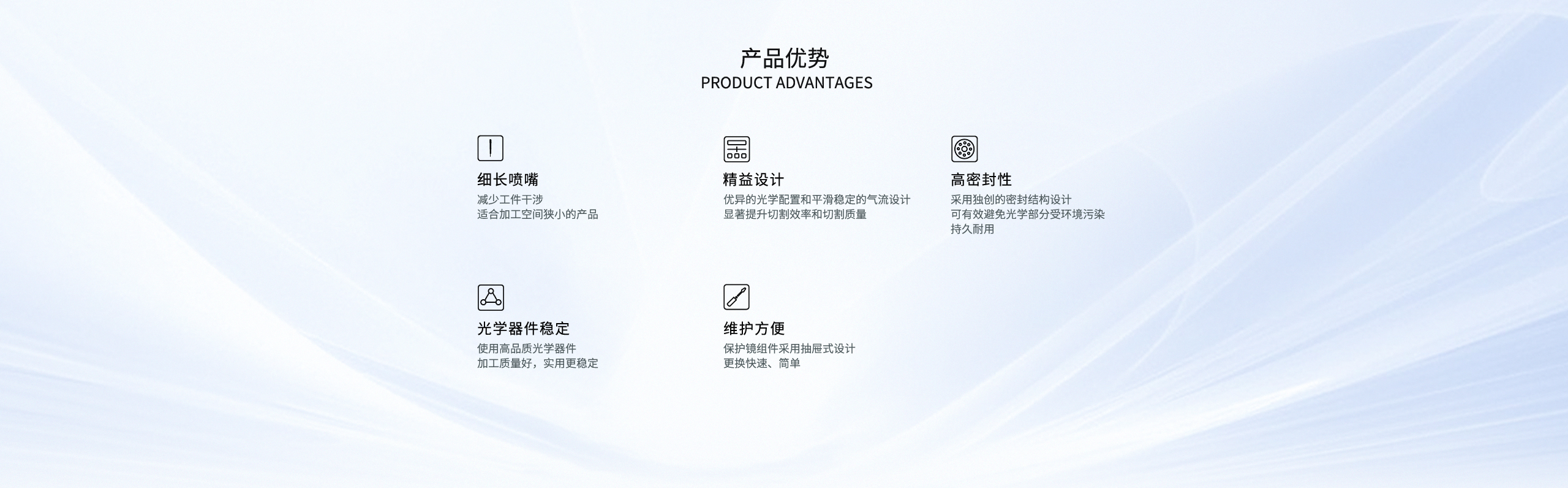 产品优势
PRODUCT ADVANTAGES

细长喷嘴
减少工件干涉
适合加工空间狭小的产品

精益设计
优异的光学配置和平滑稳定的气流设计
显著提升切割效率和切割质量

高密封性
采用独创的密封结构设计
可有效避免光学部分受环境污染
持久耐用

光学器件稳定
使用高品质光学器件
加工质量好，实用更稳定

维护方便
保护镜组件采用抽屉式设计
更换快速、简单